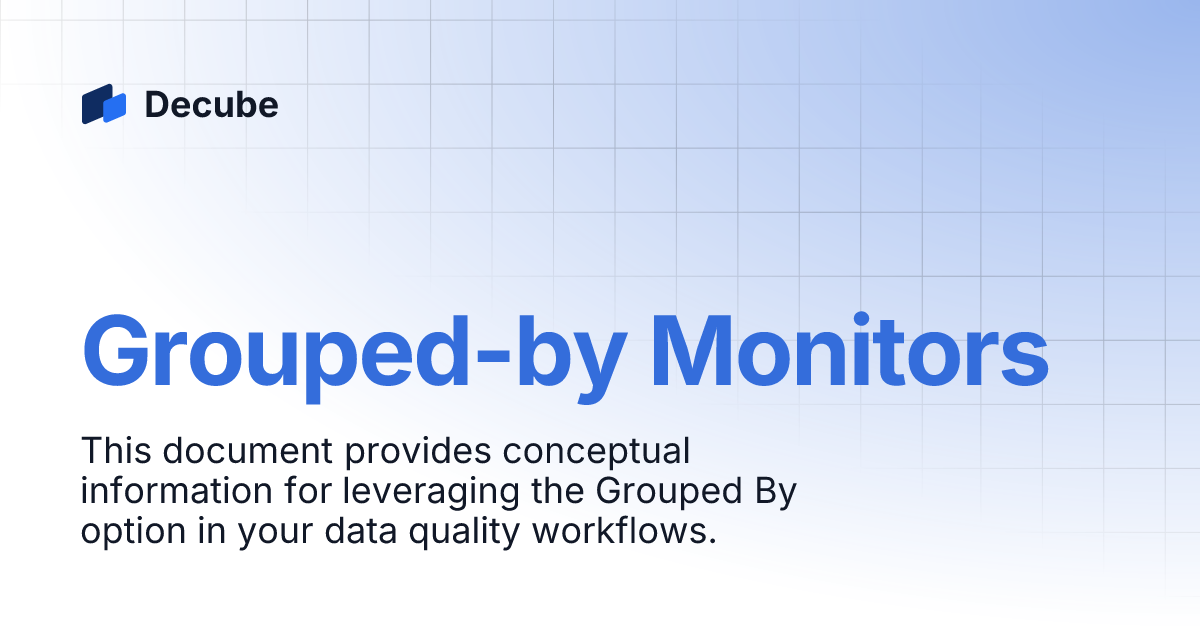 Decube

Grouped-by Monitors

This document provides conceptual information for leveraging the Grouped By option in your data quality workflows.